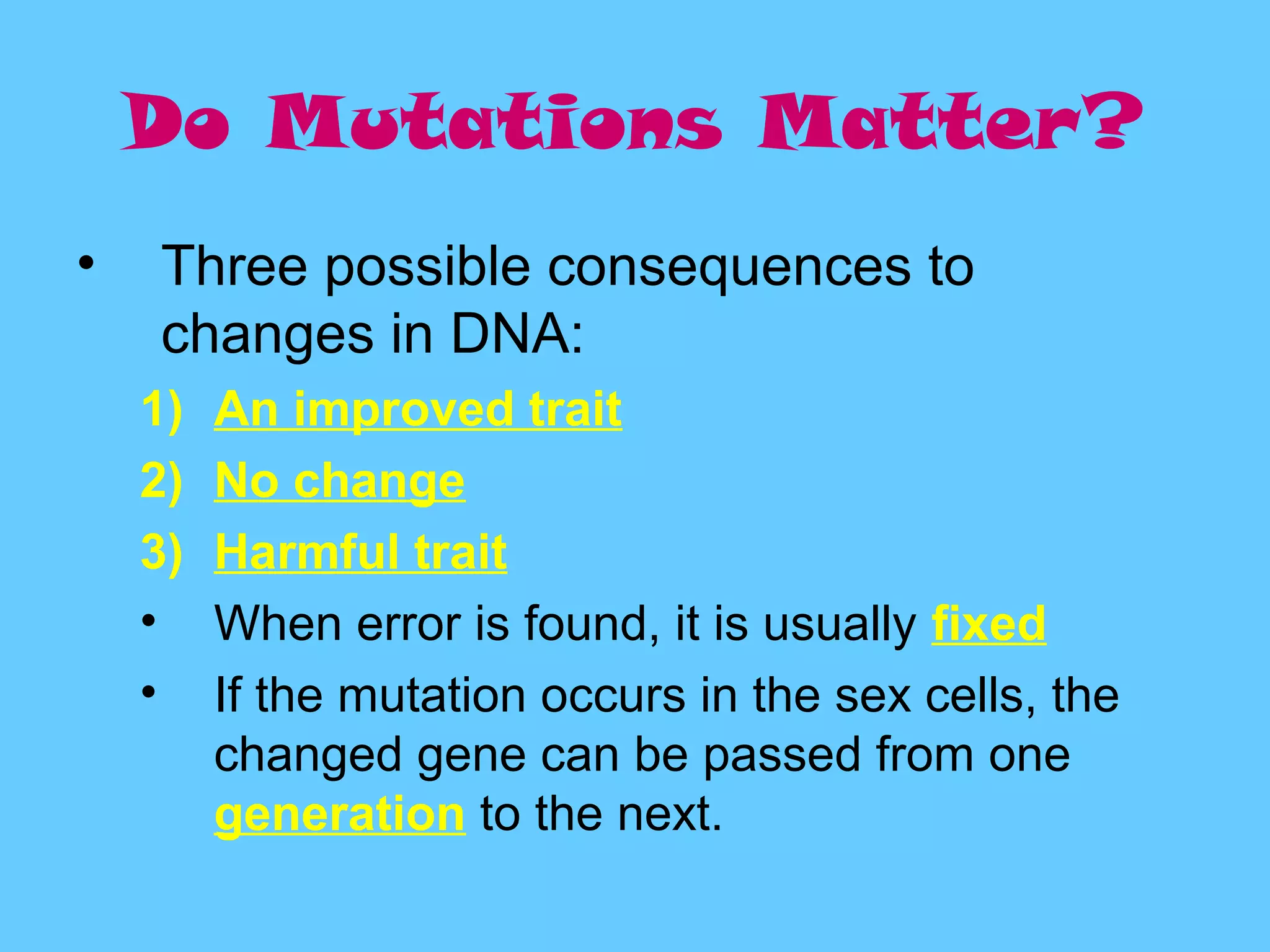 Do Mutations Matter?

• Three possible consequences to changes in DNA:

1) An improved trait
2) No change
3) Harmful trait

• When error is found, it is usually fixed
• If the mutation occurs in the sex cells, the changed gene can be passed from one generation to the next.